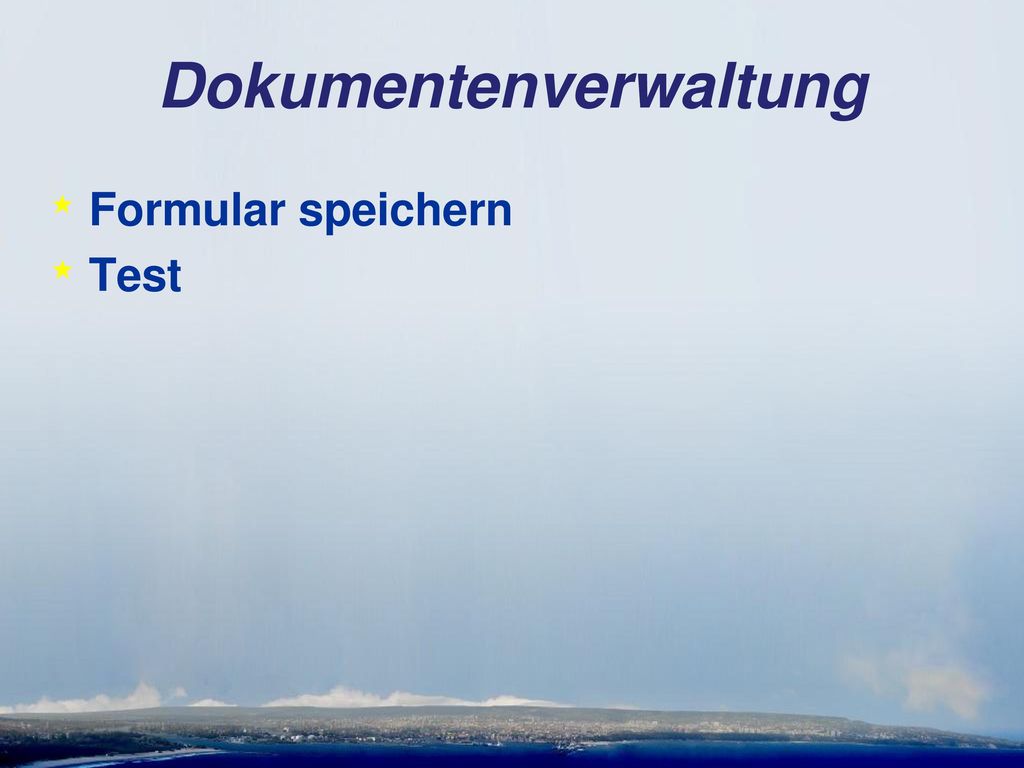 Dokumentenverwaltung

Formular speichern
Test